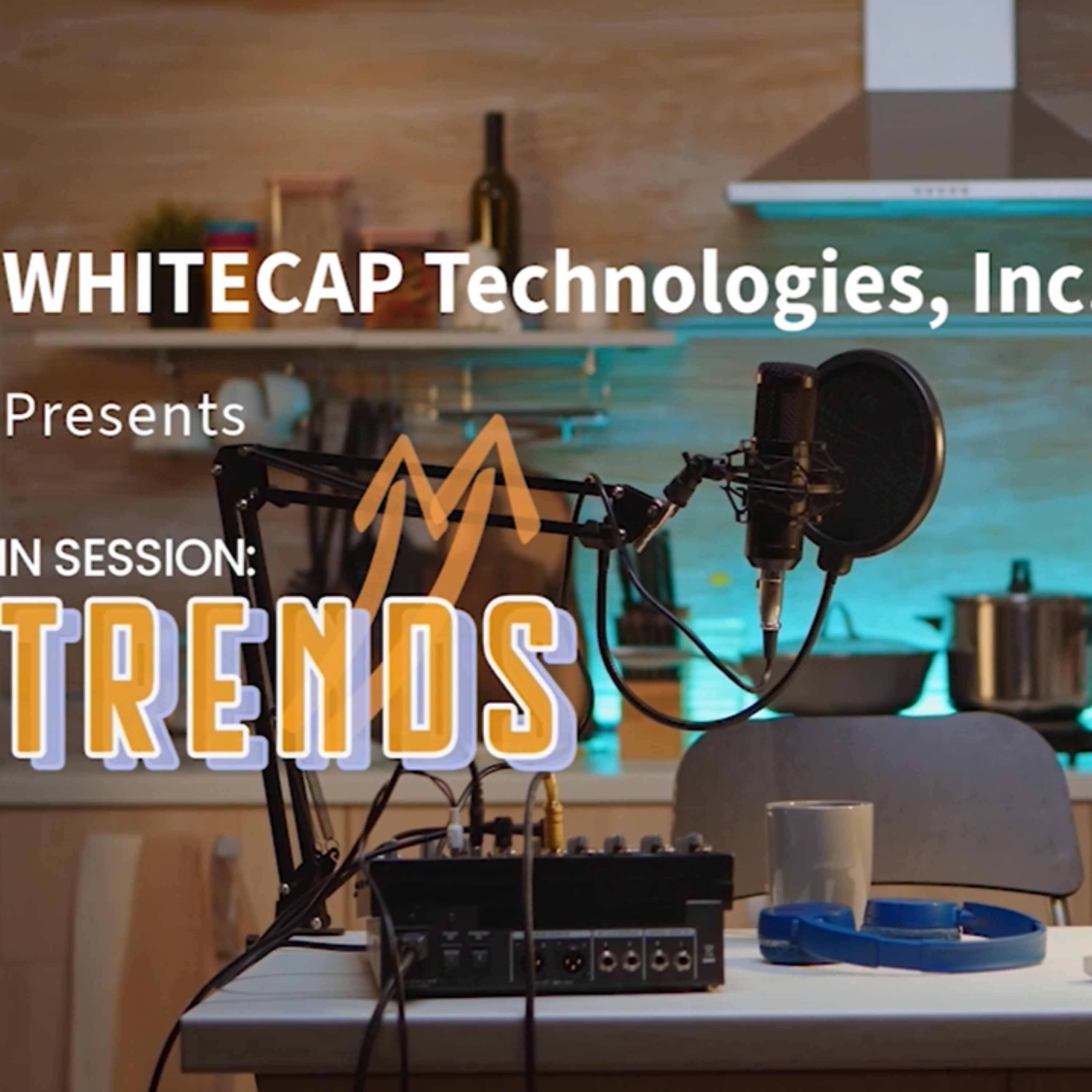 WHITECAP Technologies, Inc.

Presents

IN SESSION:

TRENDS